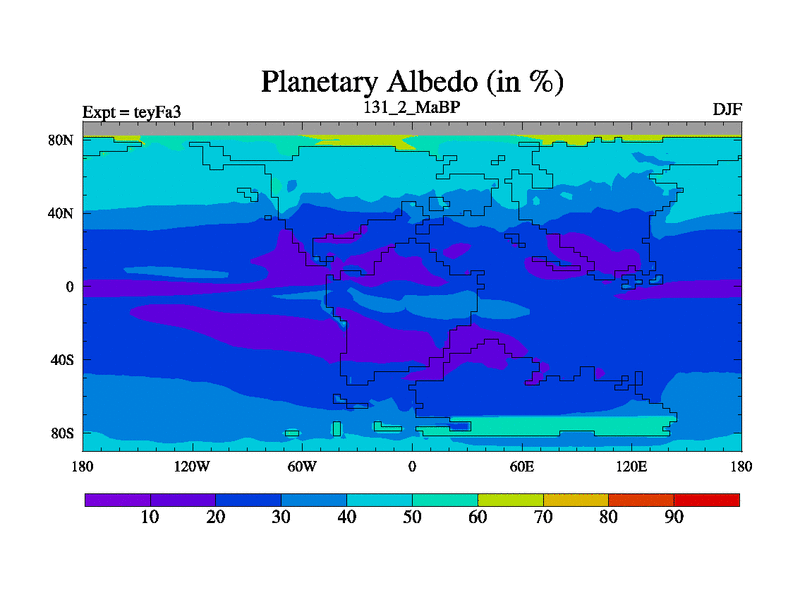 Planetary Albedo (in %)

Expt = teyFa3

131_2_MaBP

DJF

80N

40N

0

40S

80S

180

120W

60W

0

60E

120E

180

10

20

30

40

50

60

70

80

90